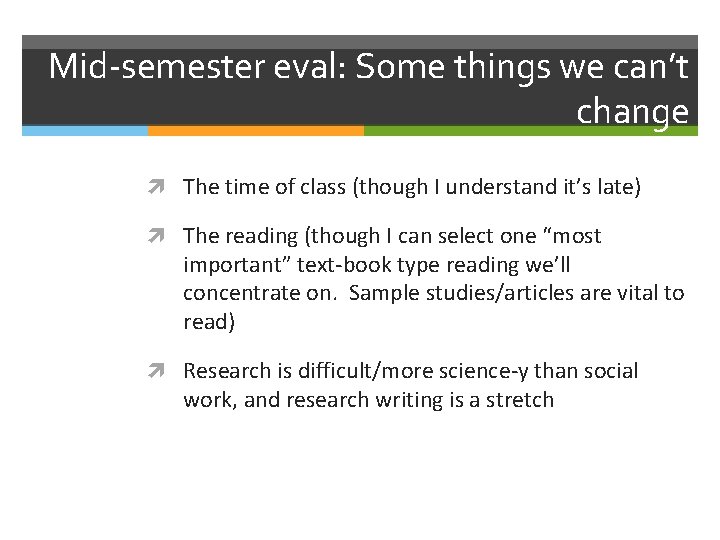 Mid-semester eval: Some things we can't change

The time of class (though I understand it's late)

The reading (though I can select one "most important" text-book type reading we'll concentrate on. Sample studies/articles are vital to read)

Research is difficult/more science-y than social work, and research writing is a stretch